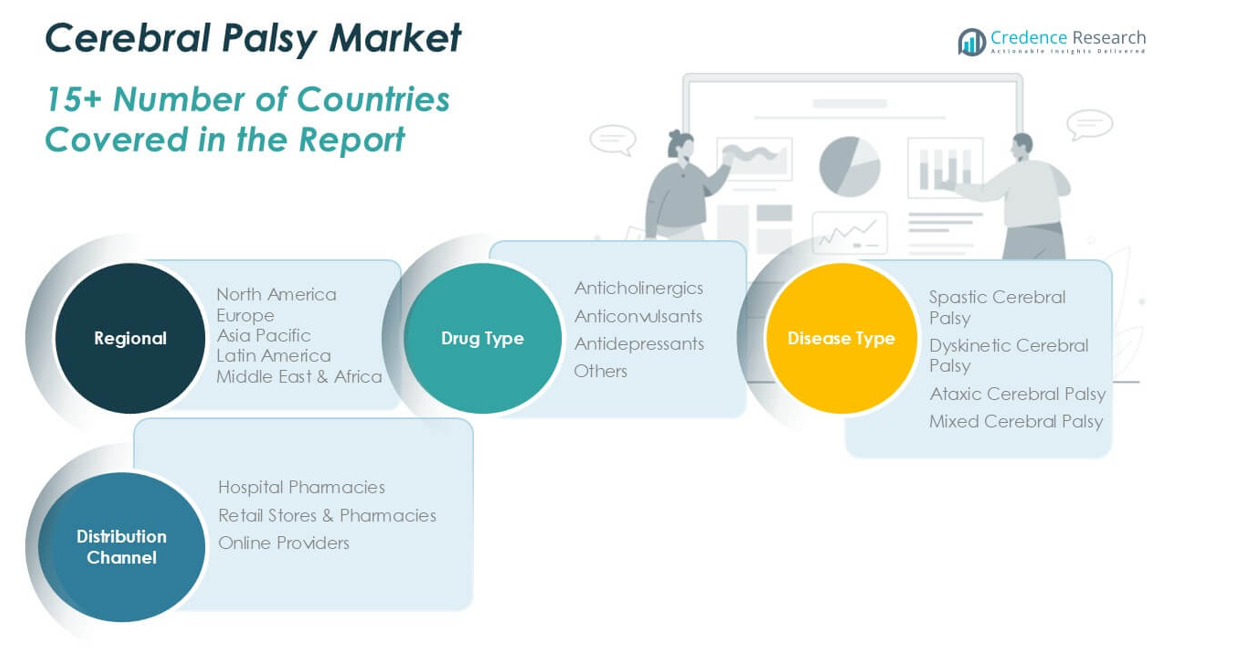 Cerebral Palsy Market

Credence Research
Actionable Insights Delivered

15+ Number of Countries Covered in the Report

Regional

North America
Europe
Asia Pacific
Latin America
Middle East & Africa

Drug Type

Anticholinergics
Anticonvulsants
Antidepressants
Others

Disease Type

Spastic Cerebral Palsy
Dyskinetic Cerebral Palsy
Ataxic Cerebral Palsy
Mixed Cerebral Palsy

Distribution Channel

Hospital Pharmacies
Retail Stores & Pharmacies
Online Providers